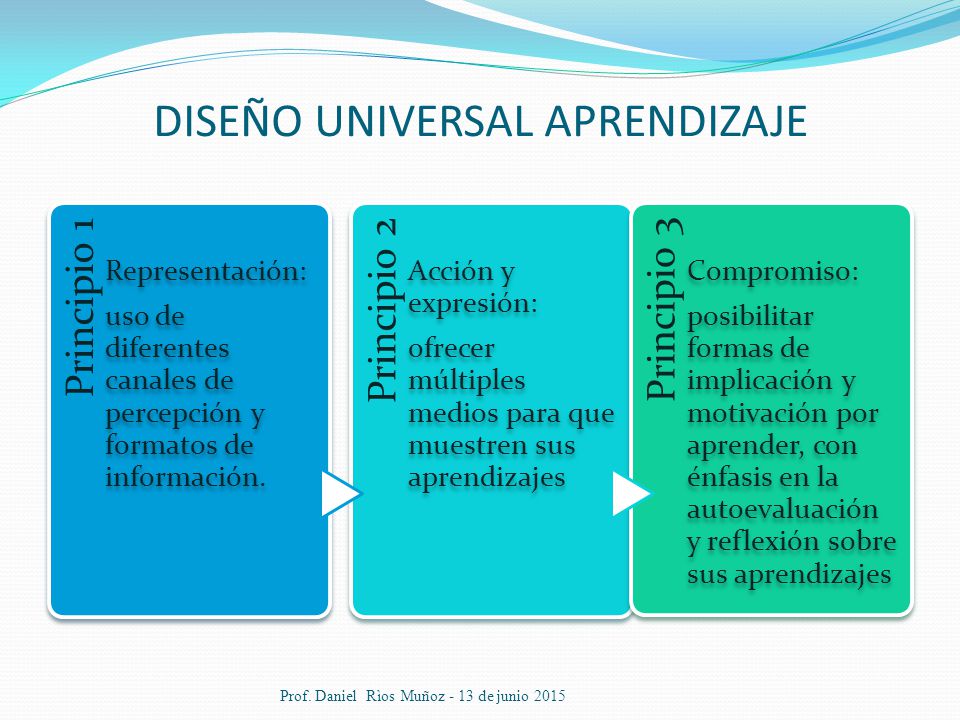 DISEÑO UNIVERSAL APRENDIZAJE

Principio 1

Representación:

uso de diferentes canales de percepción y formatos de información.

Principio 2

Acción y expresión:

ofrecer múltiples medios para que muestren sus aprendizajes

Principio 3

Compromiso:

posibilitar formas de implicación y motivación por aprender, con énfasis en la autoevaluación y reflexión sobre sus aprendizajes

Prof. Daniel Rios Muñoz - 13 de junio 2015